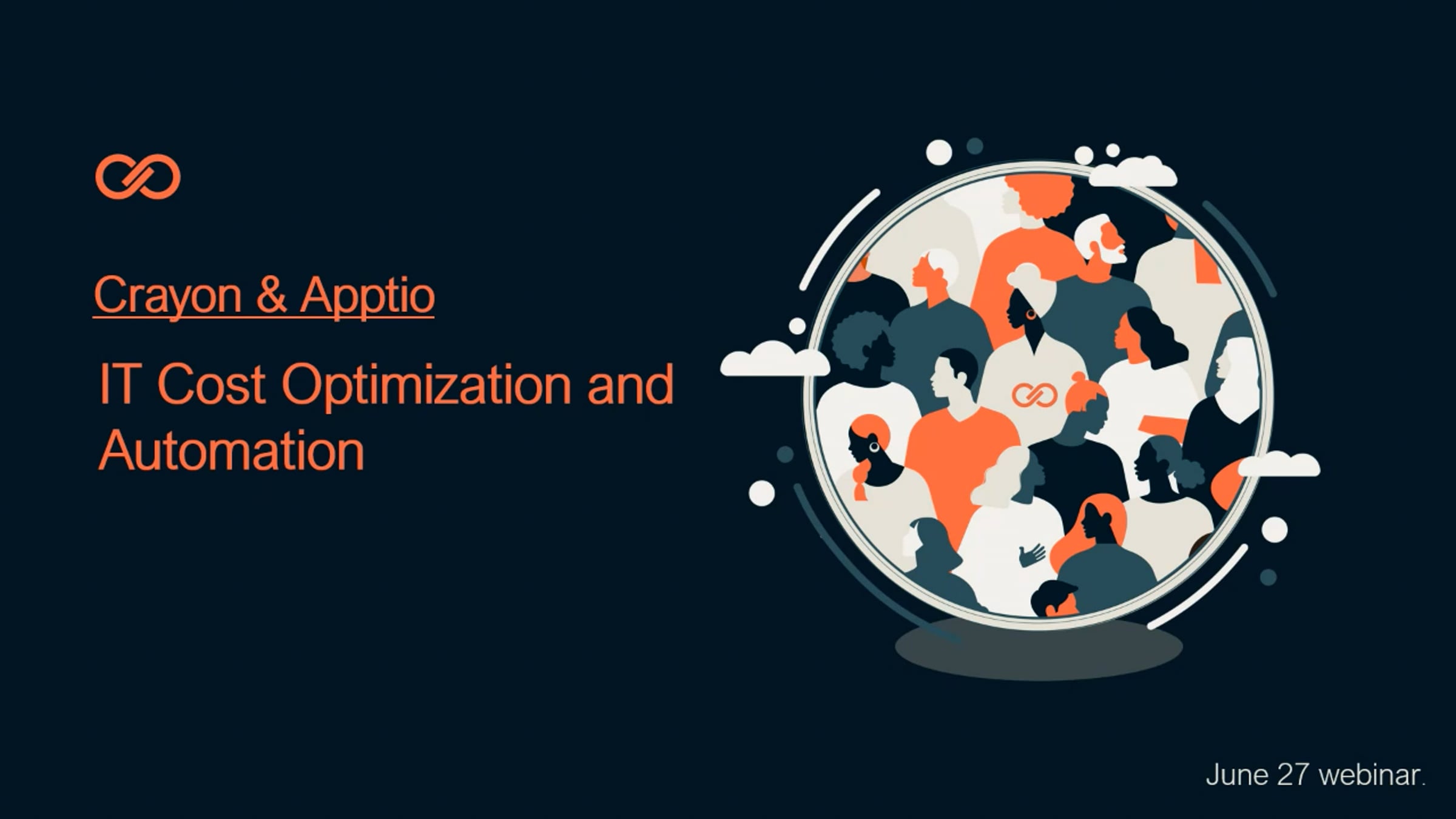 Crayon & Apptio

IT Cost Optimization and Automation

June 27 webinar.